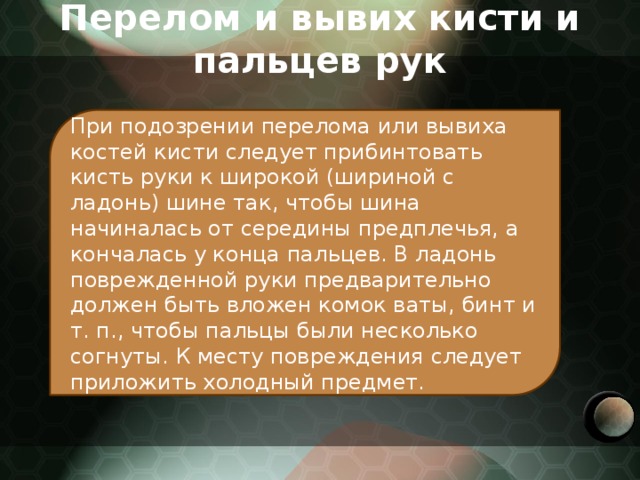 Перелом и вывих кисти и пальцев рук

При подозрении перелома или вывиха костей кисти следует прибинтовать кисть руки к широкой (шириной с ладонь) шине так, чтобы шина начиналась от середины предплечья, а кончалась у конца пальцев. В ладонь поврежденной руки предварительно должен быть вложен комок ваты, бинт и т. п., чтобы пальцы были несколько согнуты. К месту повреждения следует приложить холодный предмет.